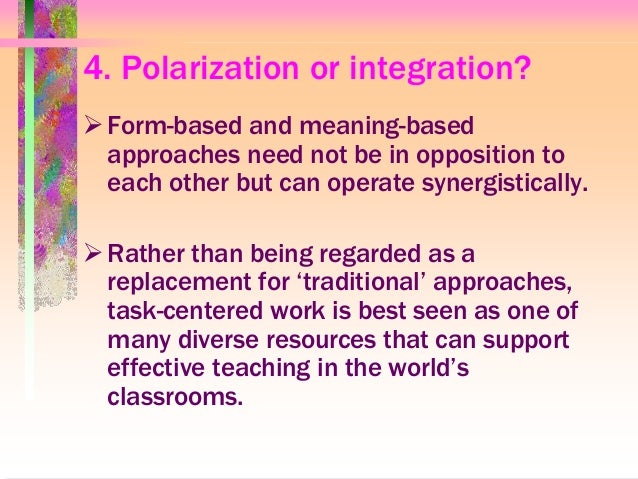 4. Polarization or integration?

➢ Form-based and meaning-based approaches need not be in opposition to each other but can operate synergistically.

➢ Rather than being regarded as a replacement for ‘traditional’ approaches, task-centered work is best seen as one of many diverse resources that can support effective teaching in the world’s classrooms.